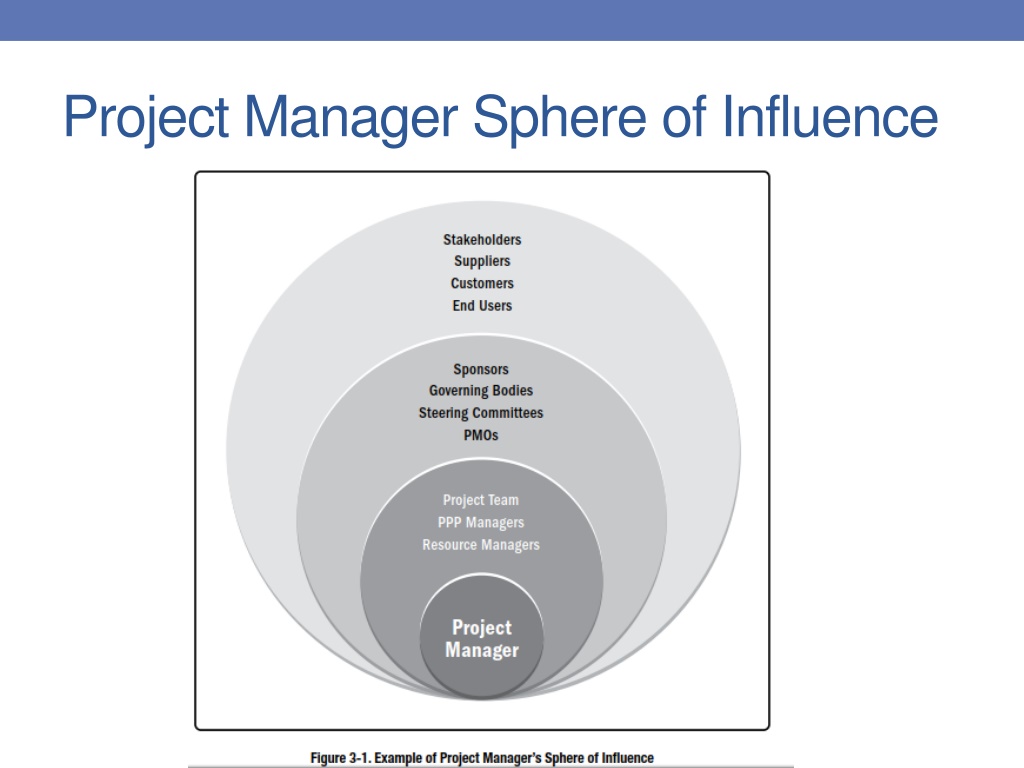 Project Manager Sphere of Influence

Stakeholders
Suppliers
Customers
End Users

Sponsors
Governing Bodies
Steering Committees
PMOs

Project Team
PPP Managers
Resource Managers

Project Manager

Figure 3-1. Example of Project Manager's Sphere of Influence